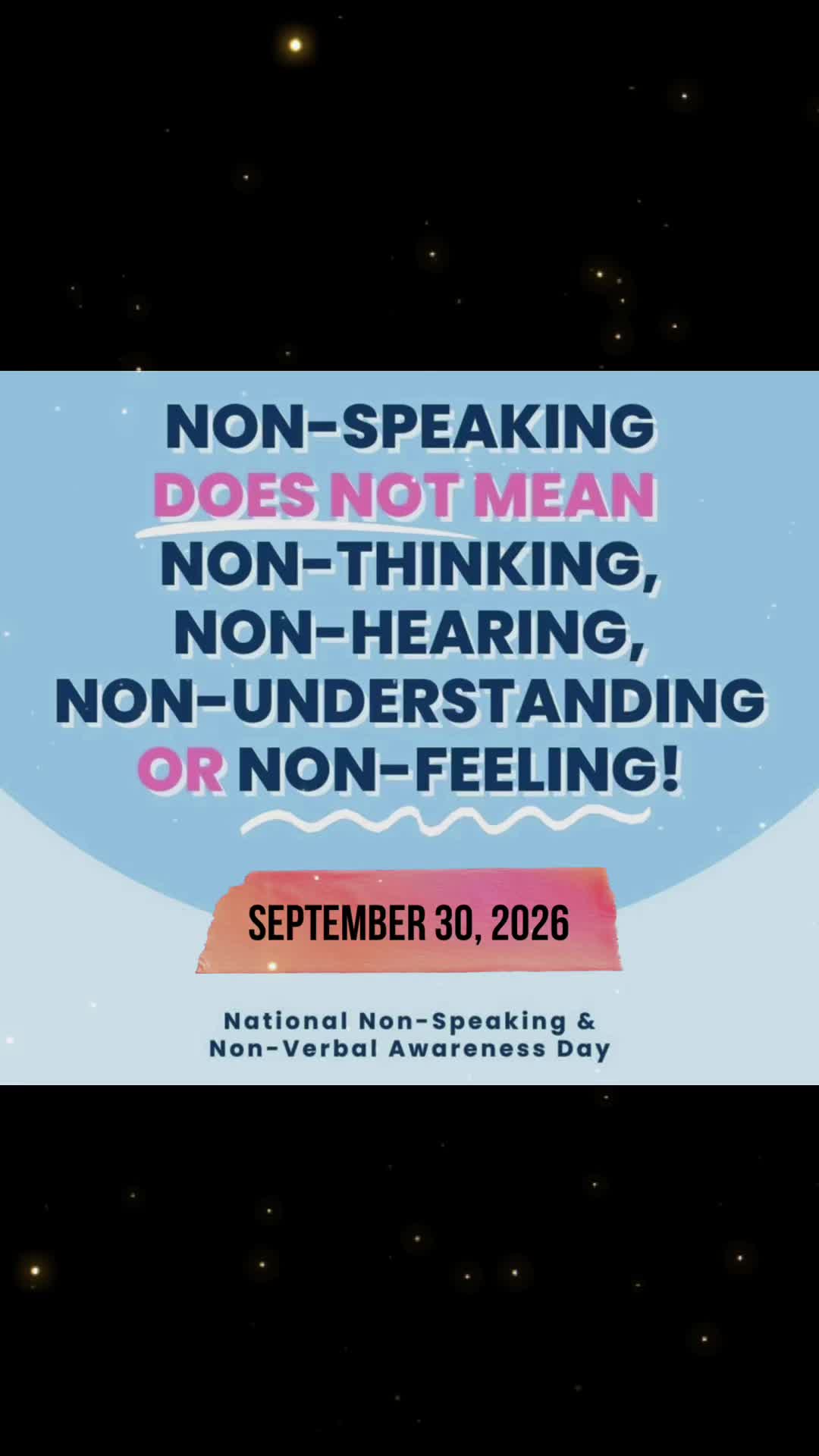 NON-SPEAKING DOES NOT MEAN NON-THINKING, NON-HEARING, NON-UNDERSTANDING OR NON-FEELING!

SEPTEMBER 30, 2026

National Non-Speaking &
Non-Verbal Awareness Day